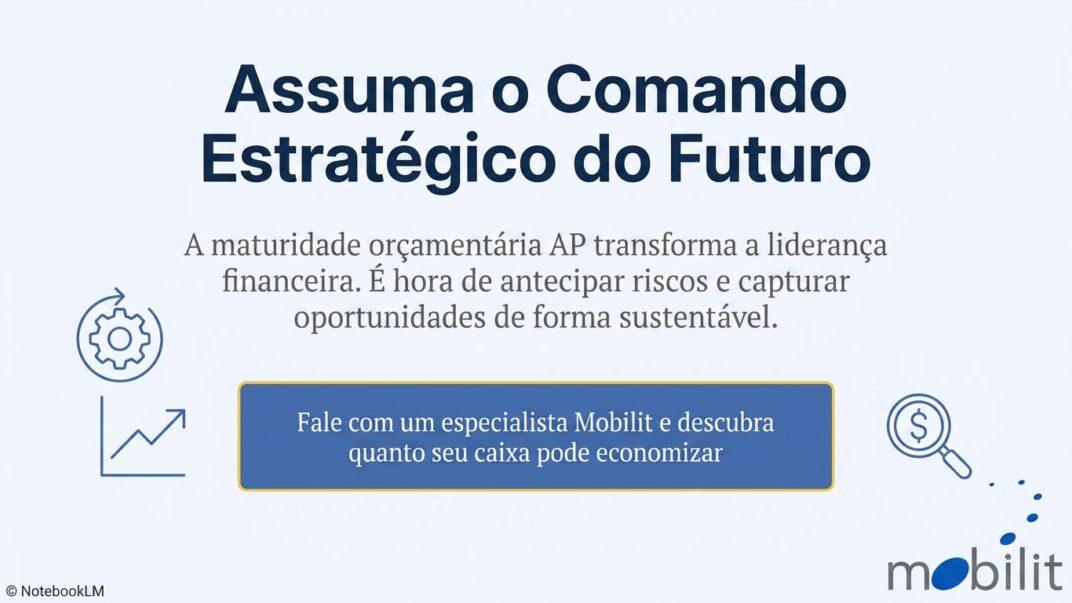 Assuma o Comando Estratégico do Futuro

A maturidade orçamentária AP transforma a liderança financeira. É hora de antecipar riscos e capturar oportunidades de forma sustentável.

Fale com um especialista Mobilit e descubra quanto seu caixa pode economizar

$

mobilit

© NotebookLM